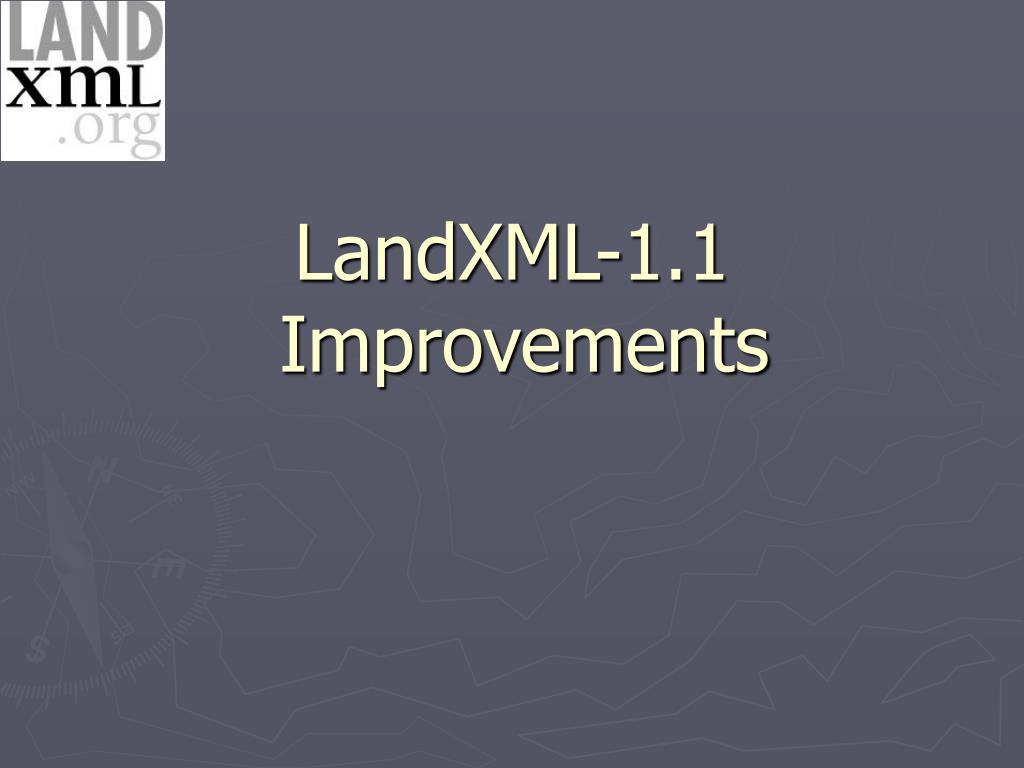 LAND
XML
.org

LandXML-1.1 Improvements